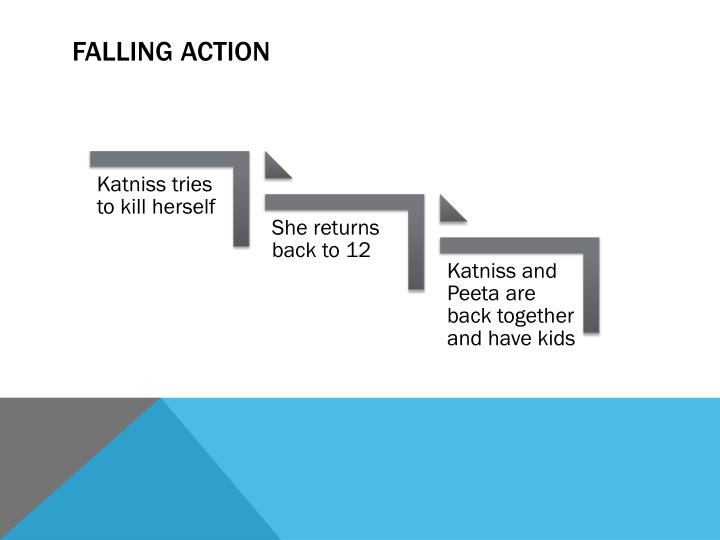 FALLING ACTION

Katniss tries to kill herself

She returns back to 12

Katniss and Peeta are back together and have kids